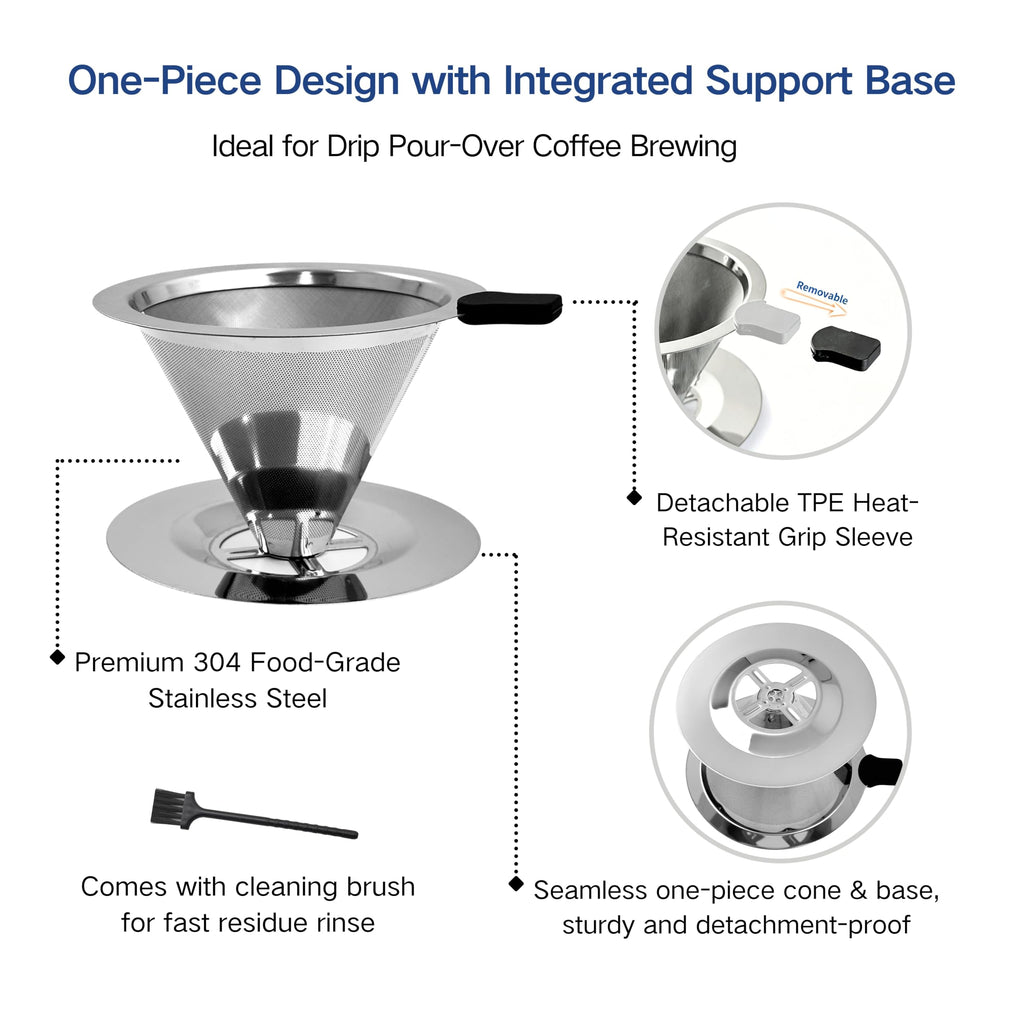 One-Piece Design with Integrated Support Base

Ideal for Drip Pour-Over Coffee Brewing

Removable

Detachable TPE Heat-Resistant Grip Sleeve

Premium 304 Food-Grade Stainless Steel

Comes with cleaning brush for fast residue rinse

Seamless one-piece cone & base, sturdy and detachment-proof